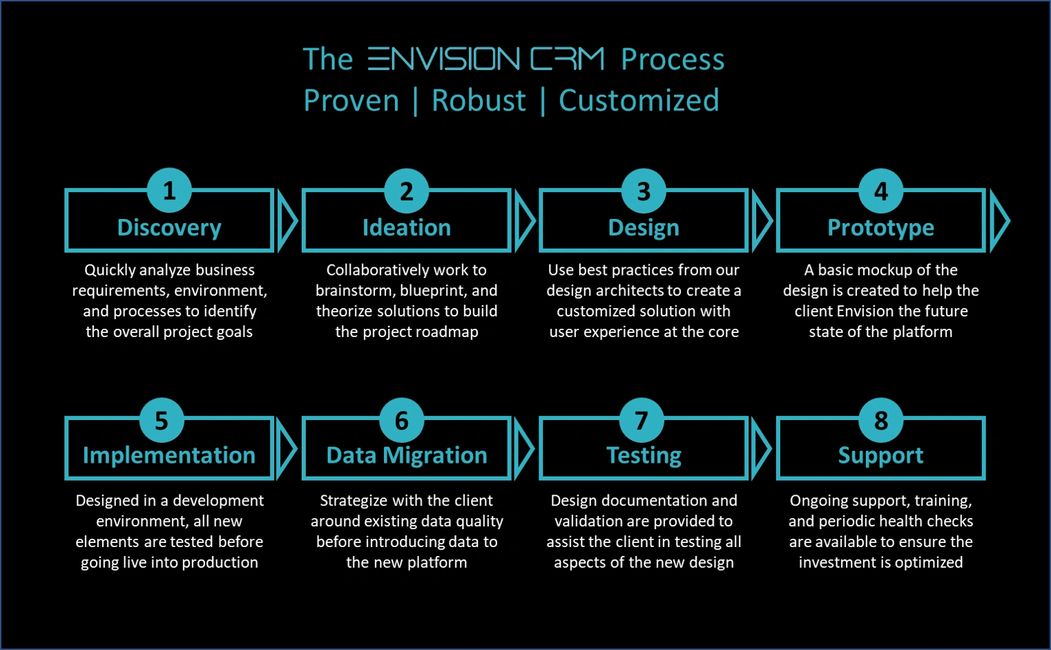 The ENVISION CRM Process
Proven | Robust | Customized

1
Discovery
Quickly analyze business requirements, environment, and processes to identify the overall project goals

2
Ideation
Collaboratively work to brainstorm, blueprint, and theorize solutions to build the project roadmap

3
Design
Use best practices from our design architects to create a customized solution with user experience at the core

4
Prototype
A basic mockup of the design is created to help the client Envision the future state of the platform

5
Implementation
Designed in a development environment, all new elements are tested before going live into production

6
Data Migration
Strategize with the client around existing data quality before introducing data to the new platform

7
Testing
Design documentation and validation are provided to assist the client in testing all aspects of the new design

8
Support
Ongoing support, training, and periodic health checks are available to ensure the investment is optimized